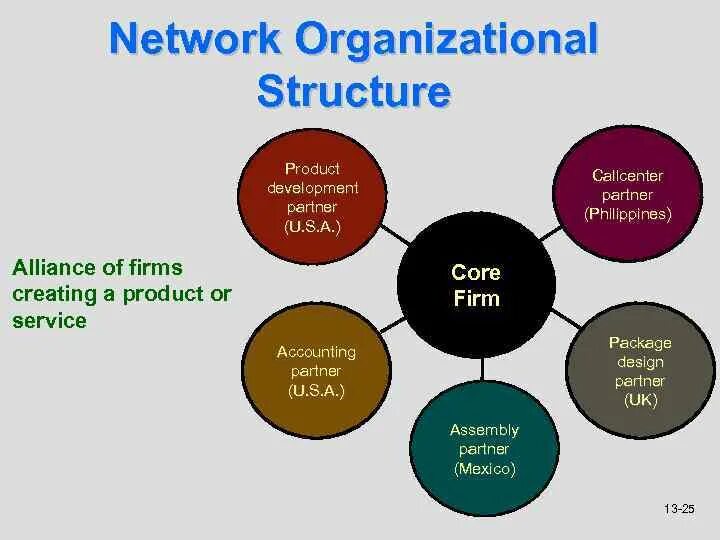 Network Organizational Structure

Alliance of firms creating a product or service

Product development partner (U.S.A.)

Callcenter partner (Philippines)

Core Firm

Accounting partner (U.S.A.)

Package design partner (UK)

Assembly partner (Mexico)

13-25